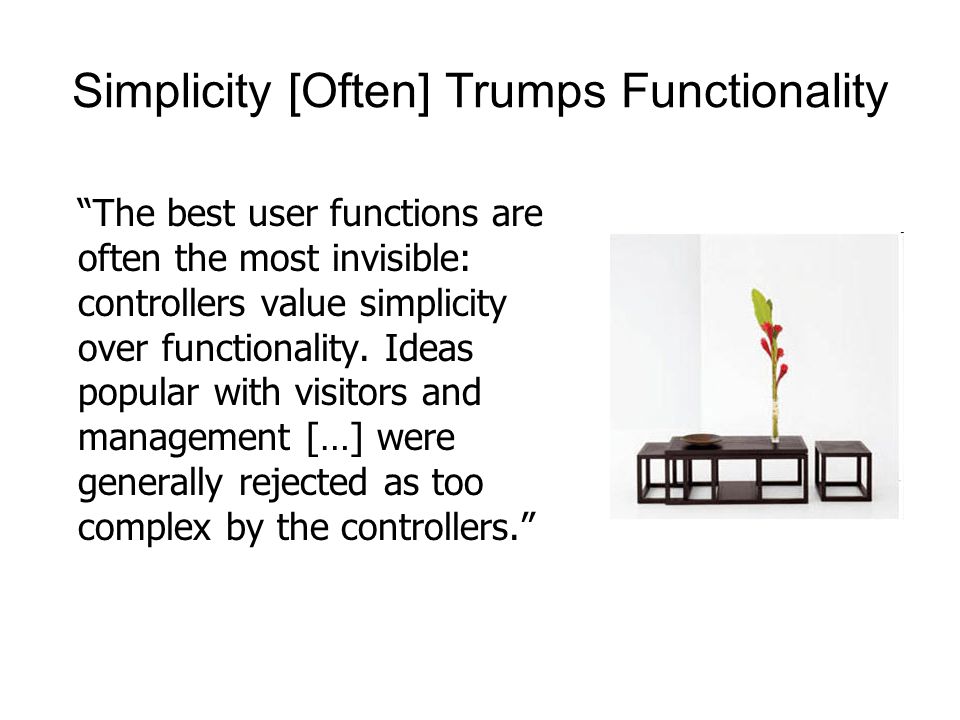 Simplicity [Often] Trumps Functionality

“The best user functions are often the most invisible: controllers value simplicity over functionality. Ideas popular with visitors and management […] were generally rejected as too complex by the controllers.”